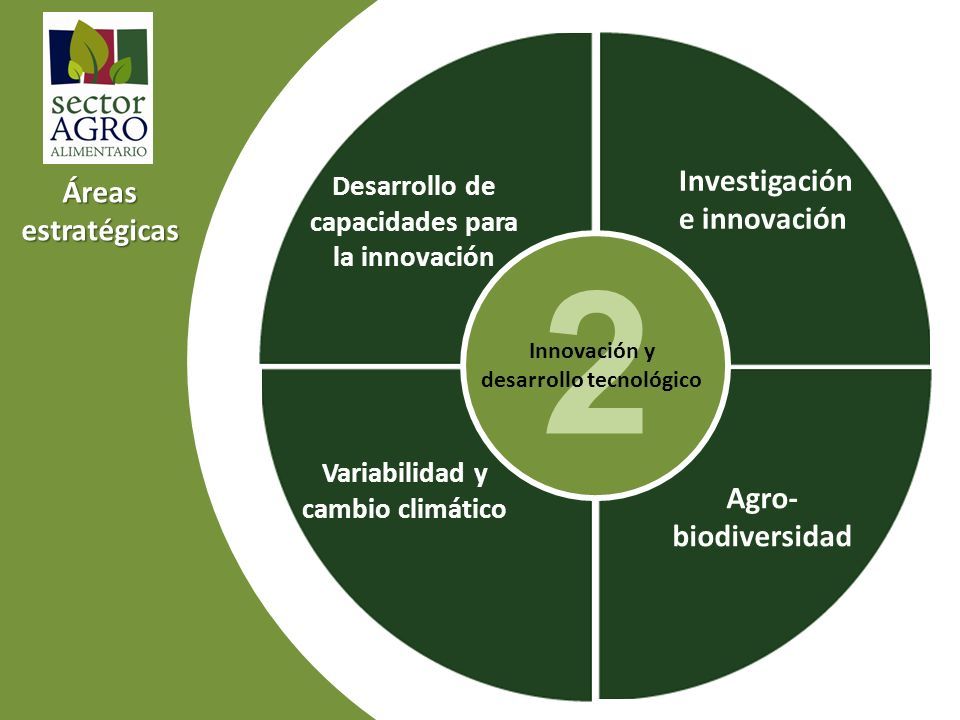 sector AGRO ALIMENTARIO

Áreas estratégicas

Desarrollo de capacidades para la innovación

Investigación e innovación

2

Innovación y desarrollo tecnológico

Variabilidad y cambio climático

Agro-biodiversidad